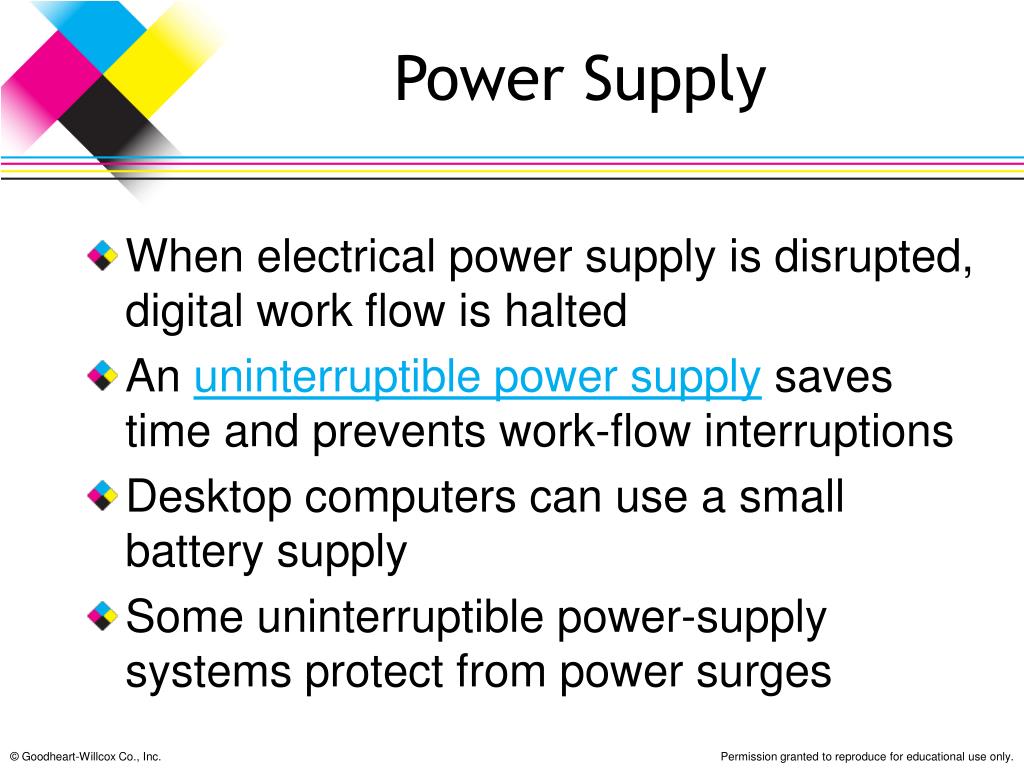 Power Supply

When electrical power supply is disrupted, digital work flow is halted

An uninterruptible power supply saves time and prevents work-flow interruptions

Desktop computers can use a small battery supply

Some uninterruptible power-supply systems protect from power surges

© Goodheart-Willcox Co., Inc.

Permission granted to reproduce for educational use only.